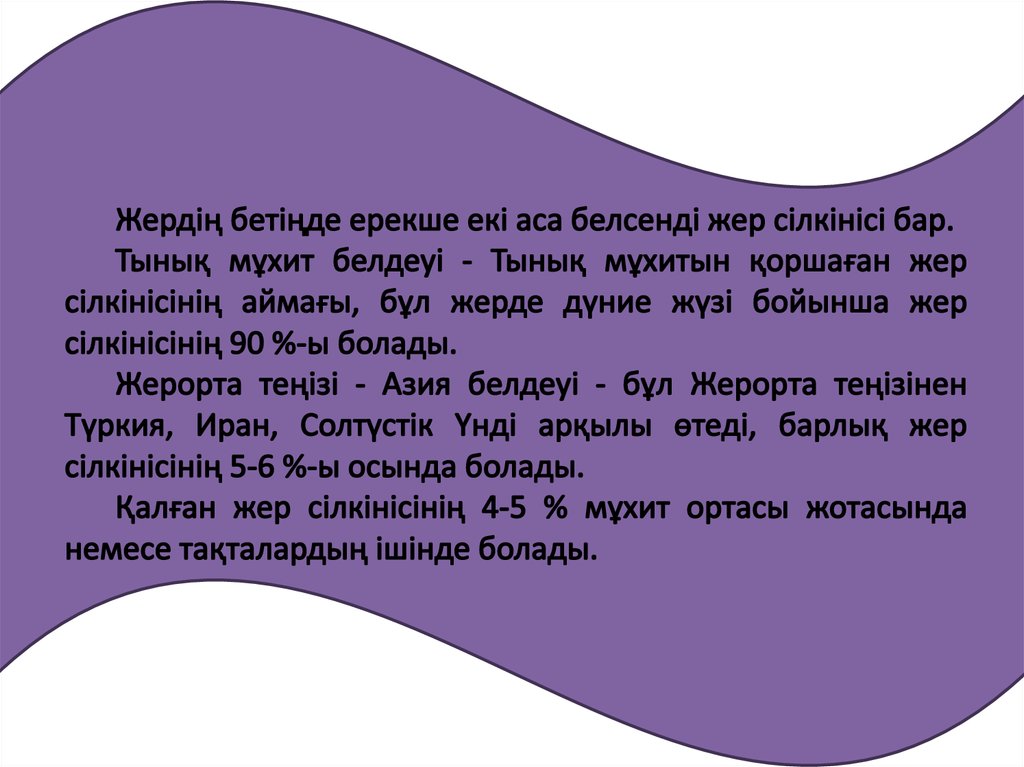 Жердің бетіңде ерекше екі аса белсенді жер сілкінісі бар.

Тынық мұхит белдеуі - Тынық мұхитын қоршаған жер сілкінісінің аймағы, бұл жерде дүние жүзі бойынша жер сілкінісінің 90 %-ы болады.

Жерорта теңізі - Азия белдеуі - бұл Жерорта теңізінен Түркия, Иран, Солтүстік Үнді арқылы өтеді, барлық жер сілкінісінің 5-6 %-ы осында болады.

Қалған жер сілкінісінің 4-5 % мұхит ортасы жотасында немесе тақталардың ішінде болады.